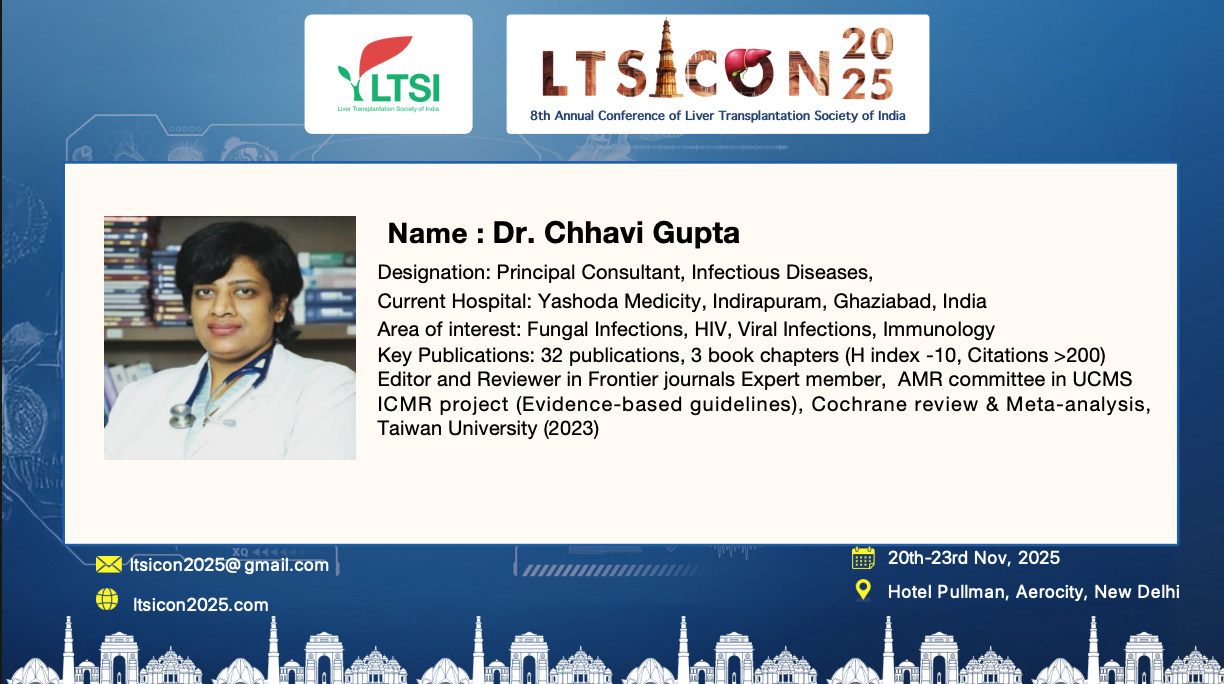 LTSI
Liver Transplantation Society of India

LTSICON 2025
8th Annual Conference of Liver Transplantation Society of India

Name : Dr. Chhavi Gupta

Designation: Principal Consultant, Infectious Diseases,
Current Hospital: Yashoda Medicity, Indirapuram, Ghaziabad, India
Area of interest: Fungal Infections, HIV, Viral Infections, Immunology
Key Publications: 32 publications, 3 book chapters (H index -10, Citations >200)
Editor and Reviewer in Frontier journals Expert member, AMR committee in UCMS
ICMR project (Evidence-based guidelines), Cochrane review & Meta-analysis, Taiwan University (2023)

ltsicon2025@gmail.com
ltsicon2025.com

20th-23rd Nov, 2025
Hotel Pullman, Aerocity, New Delhi